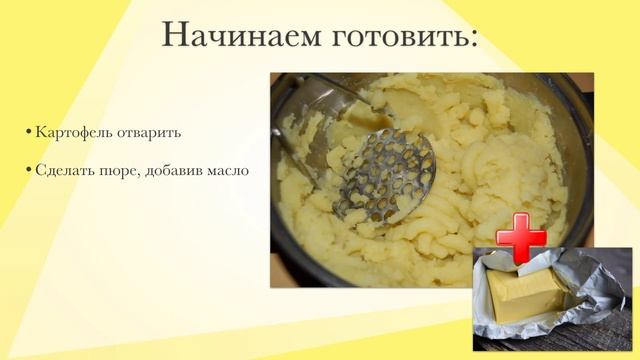 Начинаем готовить:

• Картофель отварить

• Сделать пюре, добавив масло